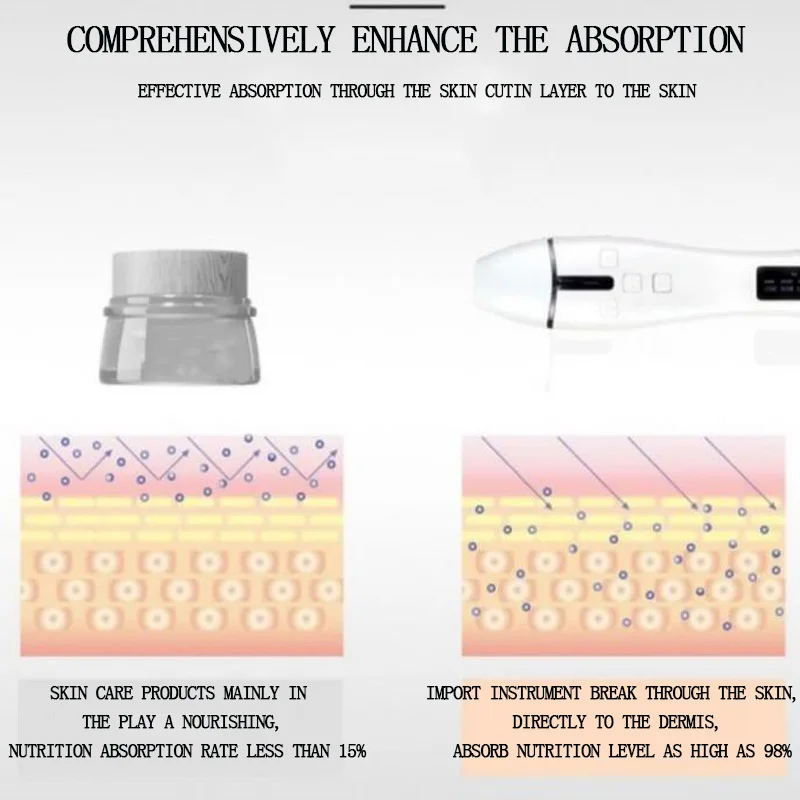 COMPREHENSIVELY ENHANCE THE ABSORPTION

EFFECTIVE ABSORPTION THROUGH THE SKIN CUTIN LAYER TO THE SKIN

SKIN CARE PRODUCTS MAINLY IN THE PLAY A NOURISHING, NUTRITION ABSORPTION RATE LESS THAN 15%

IMPORT INSTRUMENT BREAK THROUGH THE SKIN, DIRECTLY TO THE DERMIS, ABSORB NUTRITION LEVEL AS HIGH AS 98%